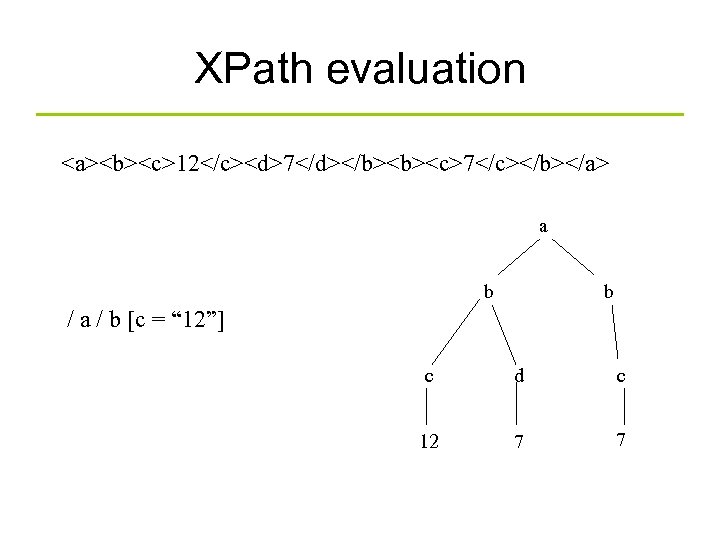 XPath evaluation

<a><b><c>12</c><d>7</d></b><b><c>7</c></b></a>

/ a / b [c = “12”]

a
b
b
c
d
c
12
7
7